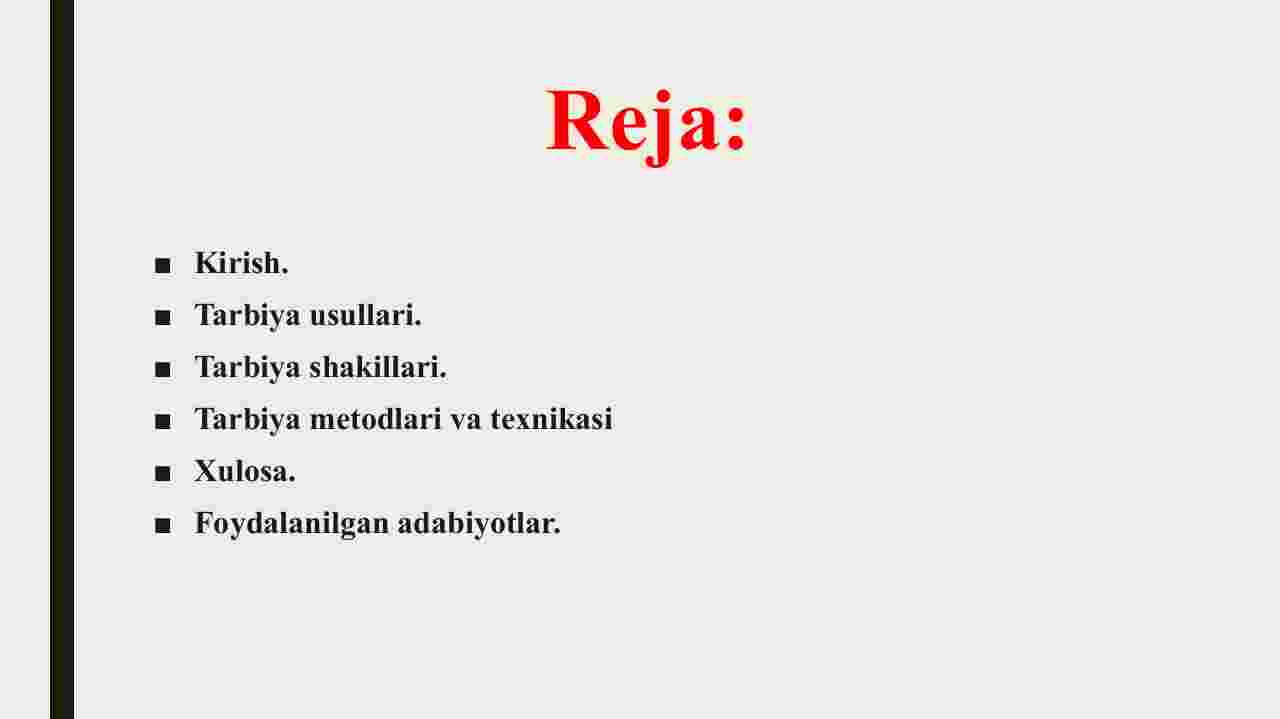 Reja:

■ Kirish.
■ Tarbiya usullari.
■ Tarbiya shakillari.
■ Tarbiya metodlari va texnikasi
■ Xulosa.
■ Foydalanilgan adabiyotlar.